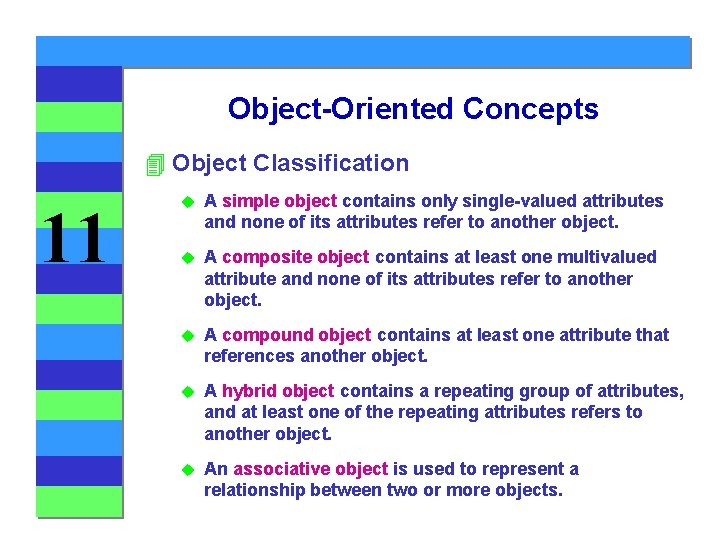 11

Object-Oriented Concepts

Object Classification

A simple object contains only single-valued attributes and none of its attributes refer to another object.

A composite object contains at least one multivalued attribute and none of its attributes refer to another object.

A compound object contains at least one attribute that references another object.

A hybrid object contains a repeating group of attributes, and at least one of the repeating attributes refers to another object.

An associative object is used to represent a relationship between two or more objects.